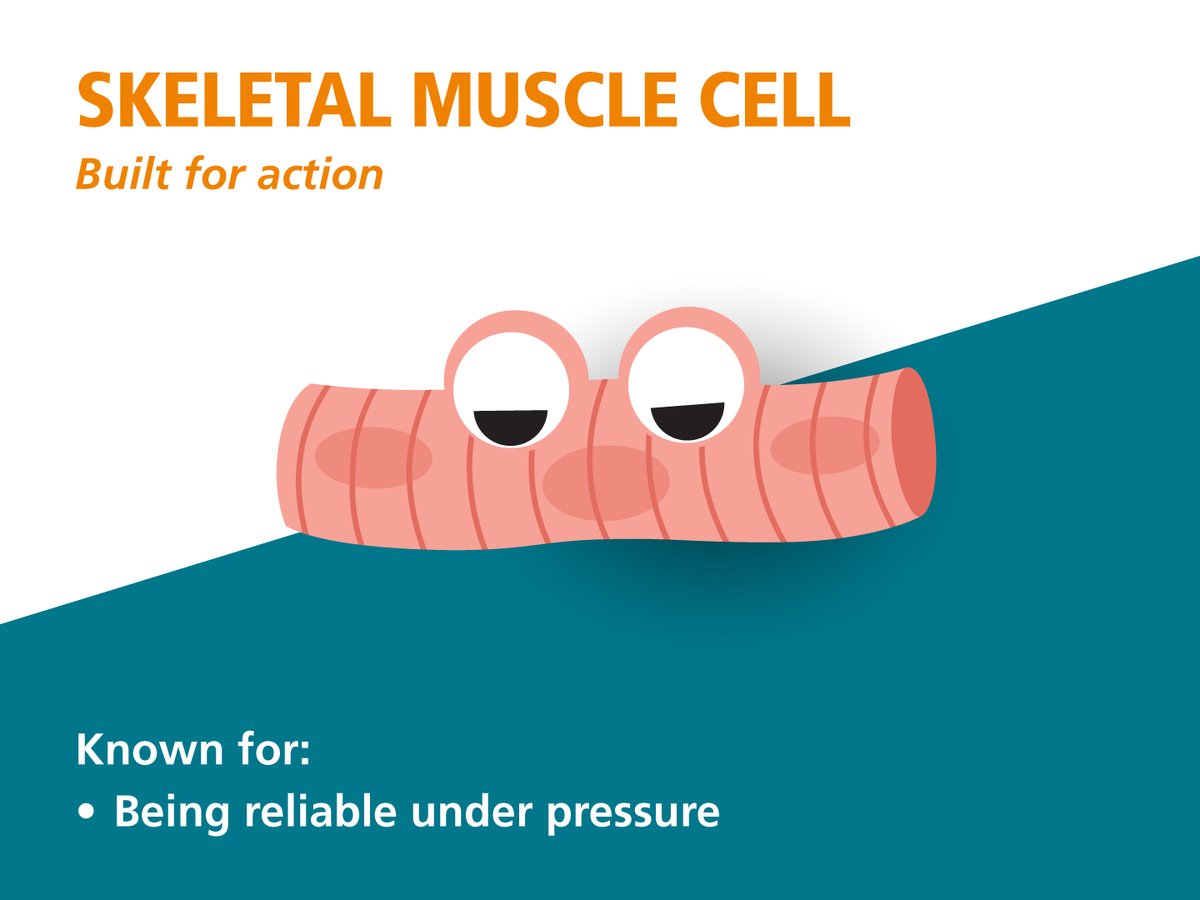 SKELETAL MUSCLE CELL

Built for action

Known for:

• Being reliable under pressure